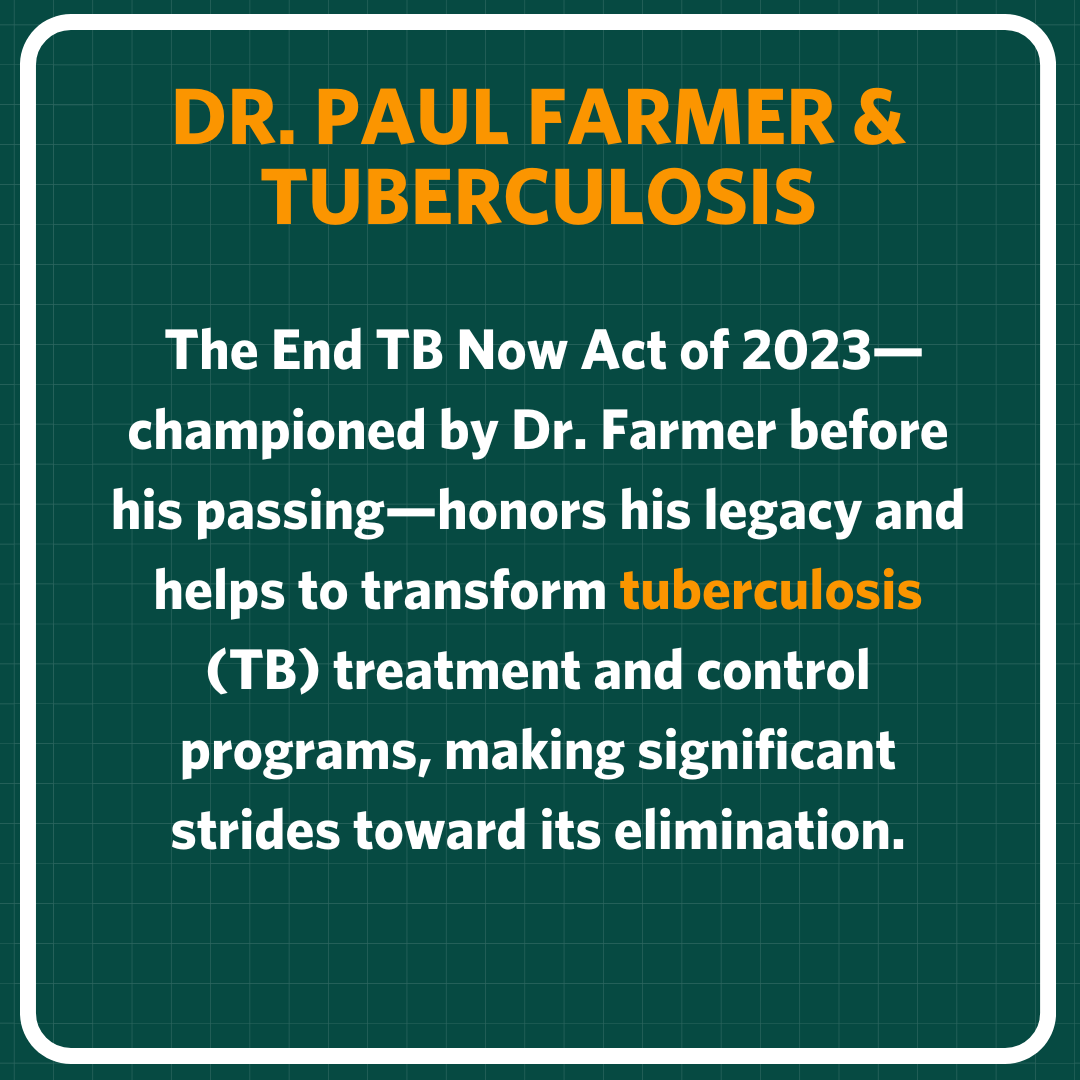 DR. PAUL FARMER & TUBERCULOSIS

The End TB Now Act of 2023—championed by Dr. Farmer before his passing—honors his legacy and helps to transform tuberculosis (TB) treatment and control programs, making significant strides toward its elimination.